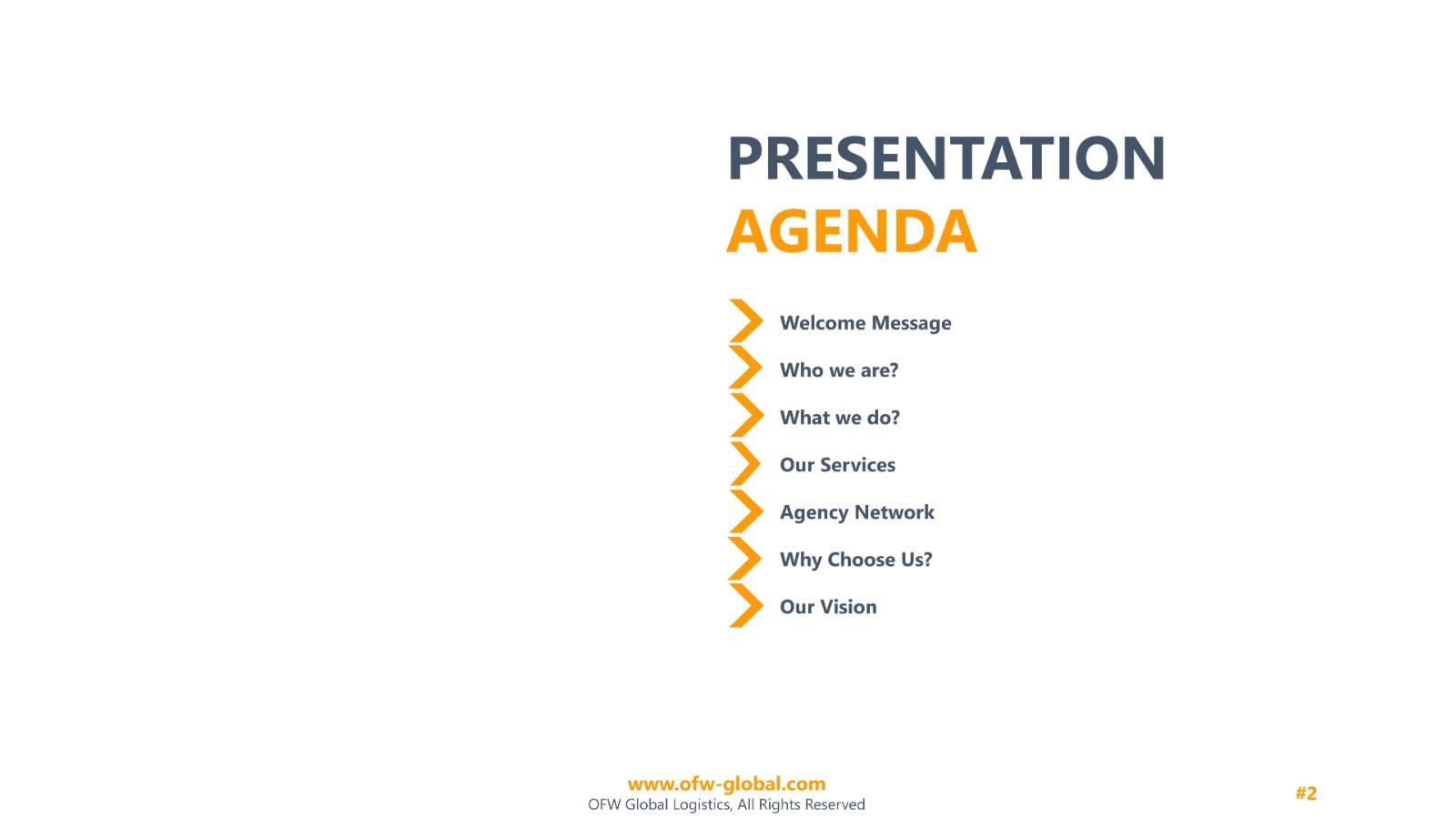 PRESENTATION
AGENDA

Welcome Message
Who we are?
What we do?
Our Services
Agency Network
Why Choose Us?
Our Vision

www.ofw-global.com
OFW Global Logistics, All Rights Reserved

#2